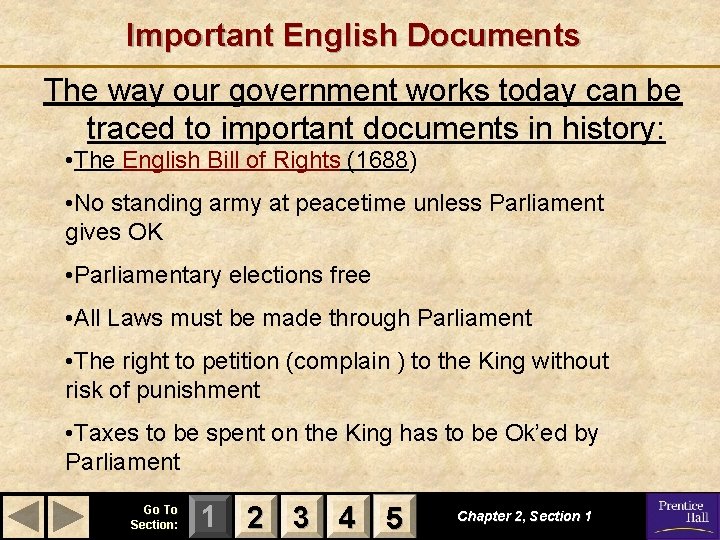 Important English Documents

The way our government works today can be traced to important documents in history:

•The English Bill of Rights (1688)

•No standing army at peacetime unless Parliament gives OK

•Parliamentary elections free

•All Laws must be made through Parliament

•The right to petition (complain ) to the King without risk of punishment

•Taxes to be spent on the King has to be Ok'ed by Parliament

Go To Section: 1 2 3 4 5

Chapter 2, Section 1

Prentice Hall